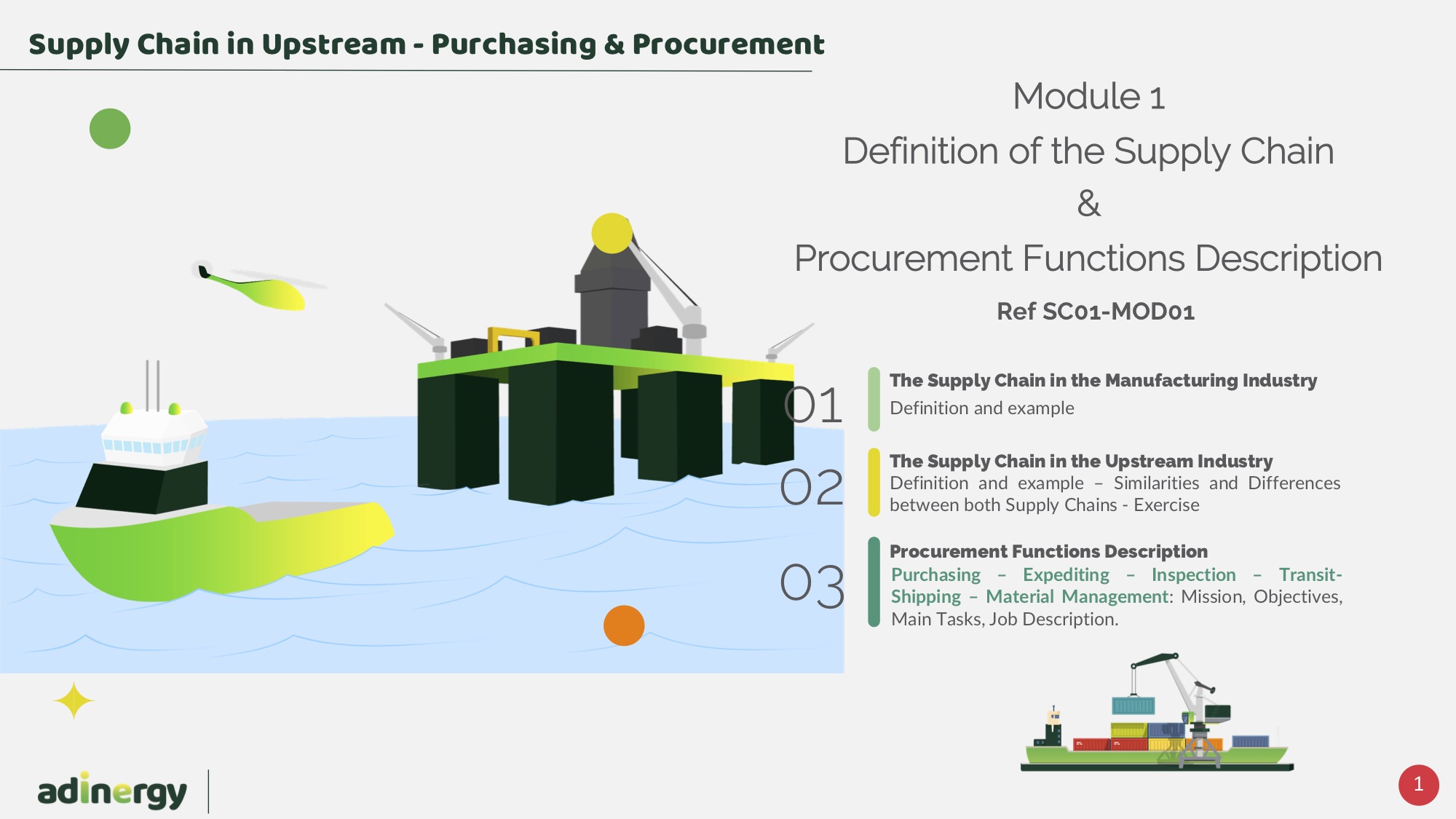 Supply Chain in Upstream - Purchasing & Procurement

Module 1

Definition of the Supply Chain

&

Procurement Functions Description

Ref SC01-MOD01

01

The Supply Chain in the Manufacturing Industry

Definition and example

02

The Supply Chain in the Upstream Industry

Definition and example – Similarities and Differences between both Supply Chains - Exercise

03

Procurement Functions Description

Purchasing – Expediting – Inspection – Transit-Shipping – Material Management: Mission, Objectives, Main Tasks, Job Description.

adinergy

1